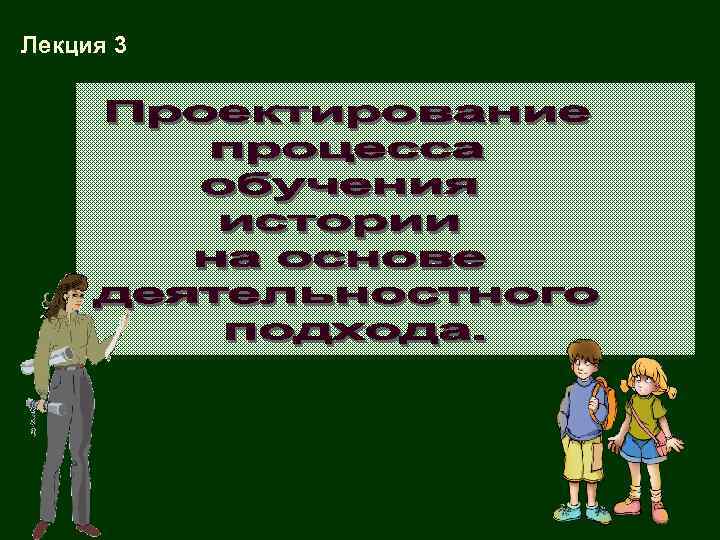 Лекция 3

Проектирование процесса обучения истории на основе деятельностного подхода.